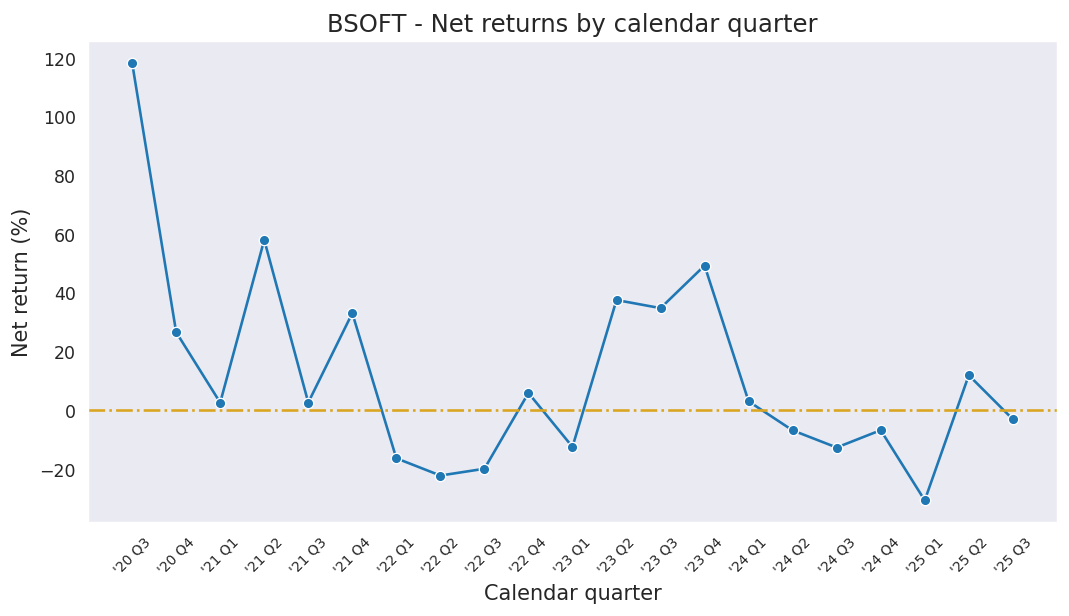 BSOFT - Net returns by calendar quarter

Net return (%)

120
100
80
60
40
20
0
−20

'20 Q3
'20 Q4
'21 Q1
'21 Q2
'21 Q3
'21 Q4
'22 Q1
'22 Q2
'22 Q3
'22 Q4
'23 Q1
'23 Q2
'23 Q3
'23 Q4
'24 Q1
'24 Q2
'24 Q3
'24 Q4
'25 Q1
'25 Q2
'25 Q3

Calendar quarter